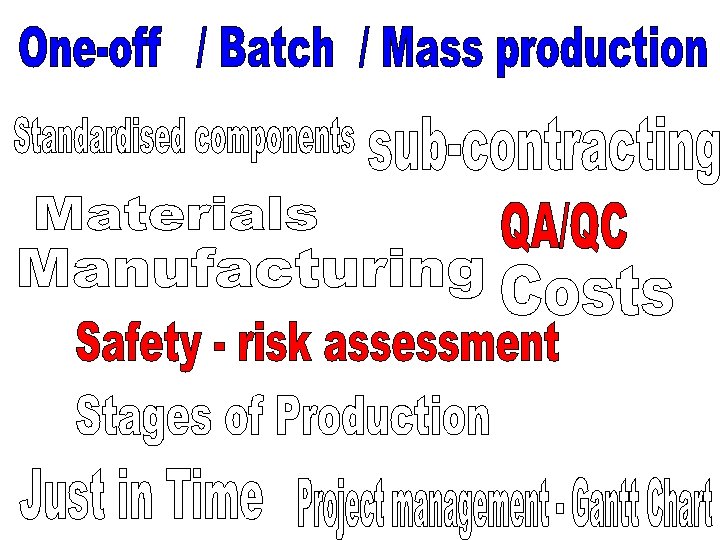 One-off / Batch / Mass production

Standardised components sub-contracting

Materials QA/QC

Manufacturing Costs

Safety - risk assessment

Stages of Production

Just in Time Project management - Gantt Chart